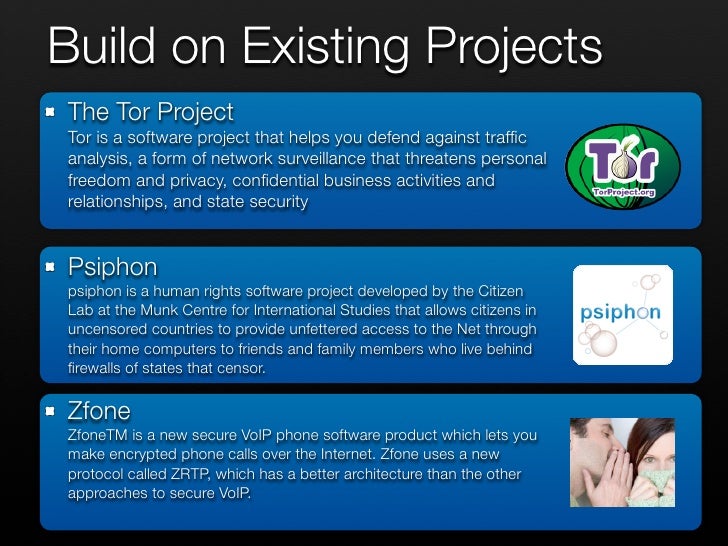 Build on Existing Projects

The Tor Project
Tor is a software project that helps you defend against traffic analysis, a form of network surveillance that threatens personal freedom and privacy, confidential business activities and relationships, and state security

Tor
TorProject.org

Psiphon
psiphon is a human rights software project developed by the Citizen Lab at the Munk Centre for International Studies that allows citizens in uncensored countries to provide unfettered access to the Net through their home computers to friends and family members who live behind firewalls of states that censor.

psiphon

Zfone
ZfoneTM is a new secure VoIP phone software product which lets you make encrypted phone calls over the Internet. Zfone uses a new protocol called ZRTP, which has a better architecture than the other approaches to secure VoIP.